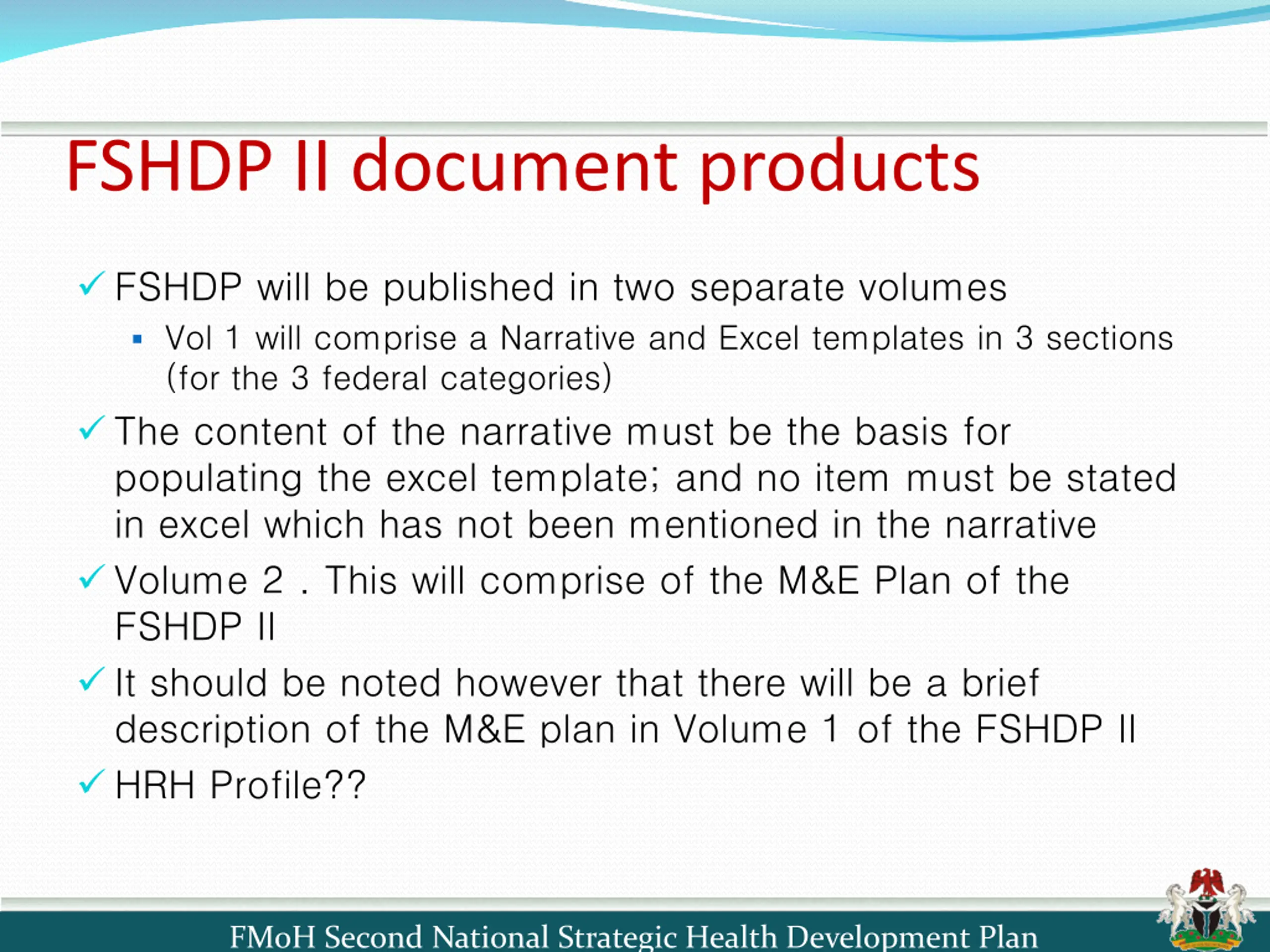 FSHDP II document products

✓ FSHDP will be published in two separate volumes

• Vol 1 will comprise a Narrative and Excel templates in 3 sections (for the 3 federal categories)

✓ The content of the narrative must be the basis for populating the excel template; and no item must be stated in excel which has not been mentioned in the narrative

✓ Volume 2 . This will comprise of the M&E Plan of the FSHDP II

✓ It should be noted however that there will be a brief description of the M&E plan in Volume 1 of the FSHDP II

✓ HRH Profile??

FMoH Second National Strategic Health Development Plan